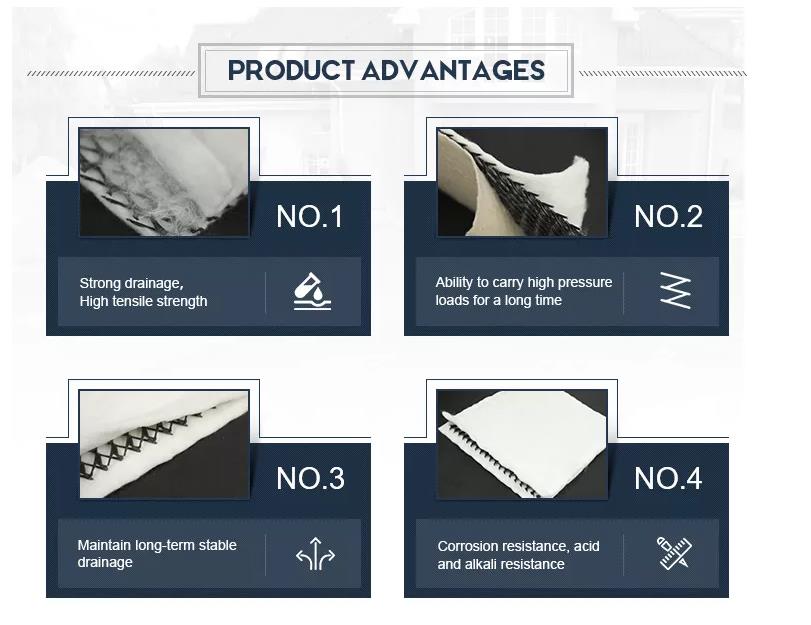 PRODUCT ADVANTAGES

NO.1

Strong drainage,
High tensile strength

NO.2

Ability to carry high pressure loads for a long time

NO.3

Maintain long-term stable drainage

NO.4

Corrosion resistance, acid and alkali resistance